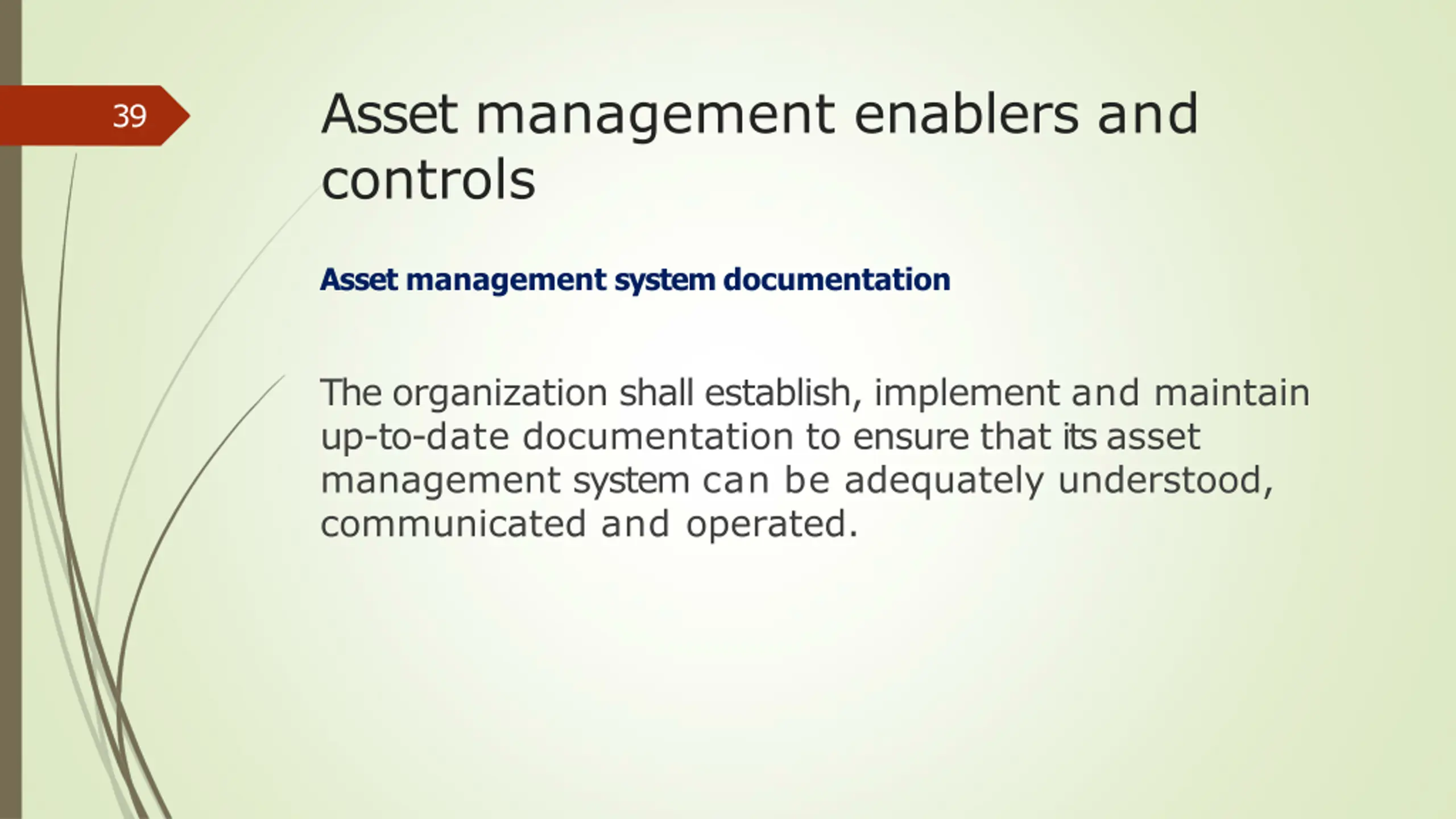 39

Asset management enablers and controls

Asset management system documentation

The organization shall establish, implement and maintain up-to-date documentation to ensure that its asset management system can be adequately understood, communicated and operated.